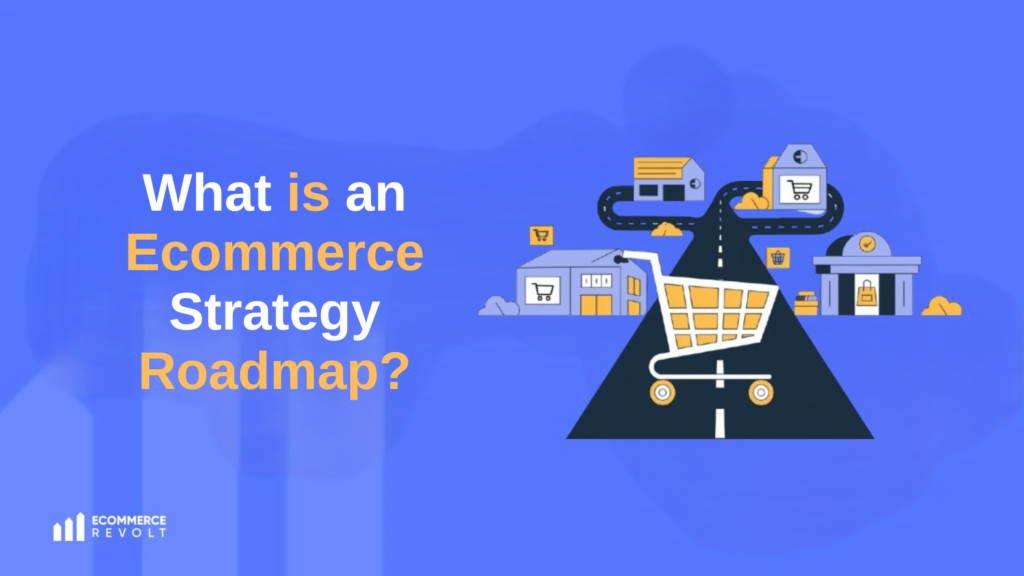 What is an Ecommerce Strategy Roadmap?

ECOMMERCE REVOLT